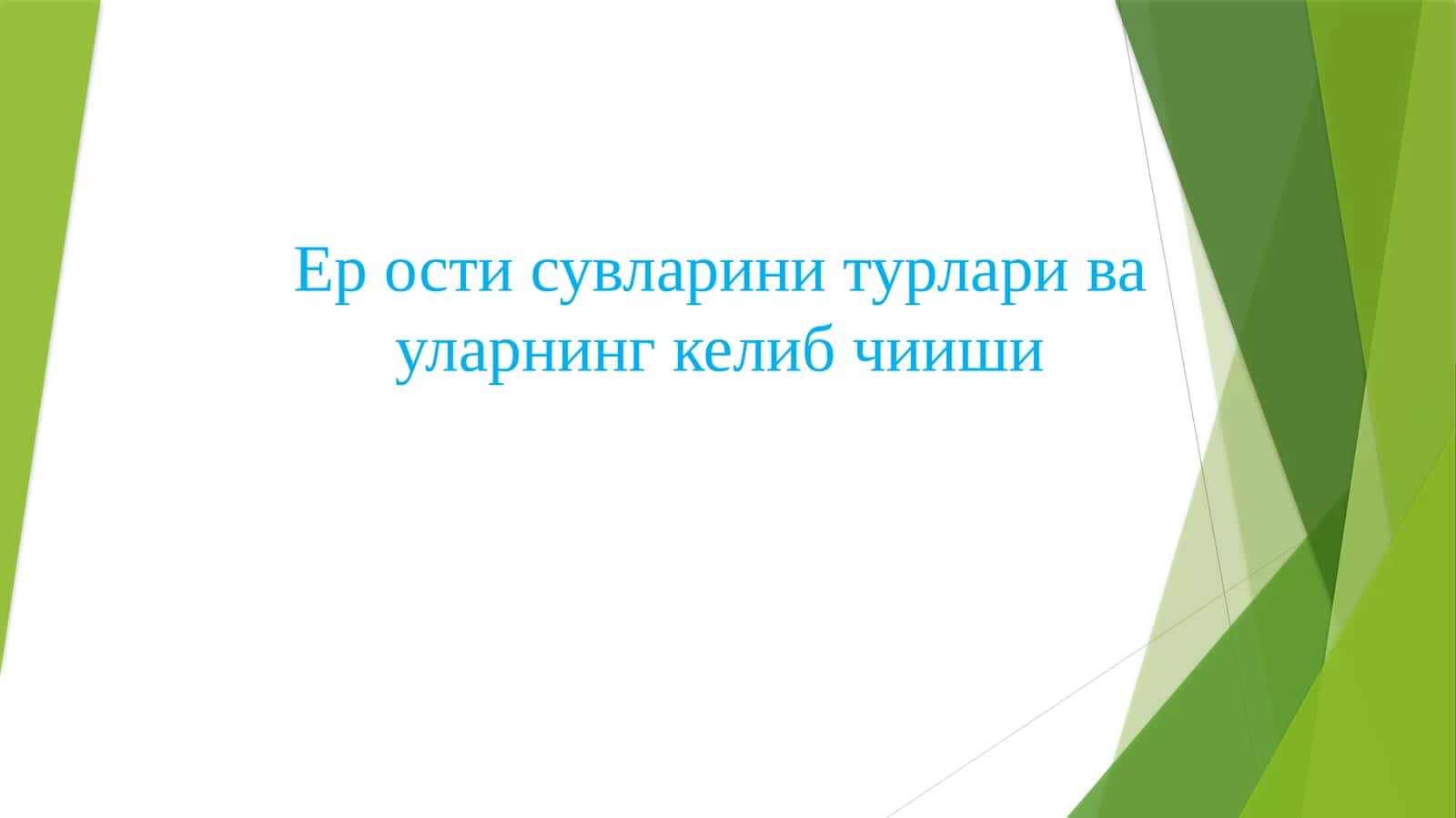 Ер ости сувларини турлари ва уларнинг келиб чииши